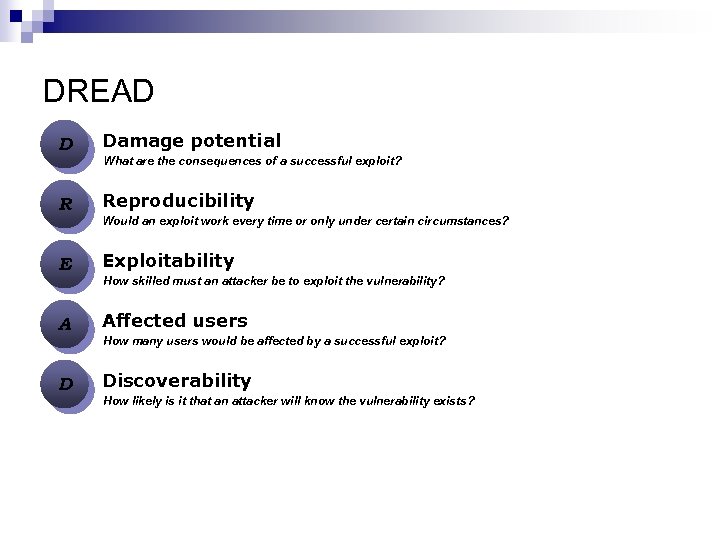 DREAD

D Damage potential
What are the consequences of a successful exploit?

R Reproducibility
Would an exploit work every time or only under certain circumstances?

E Exploitability
How skilled must an attacker be to exploit the vulnerability?

A Affected users
How many users would be affected by a successful exploit?

D Discoverability
How likely is it that an attacker will know the vulnerability exists?